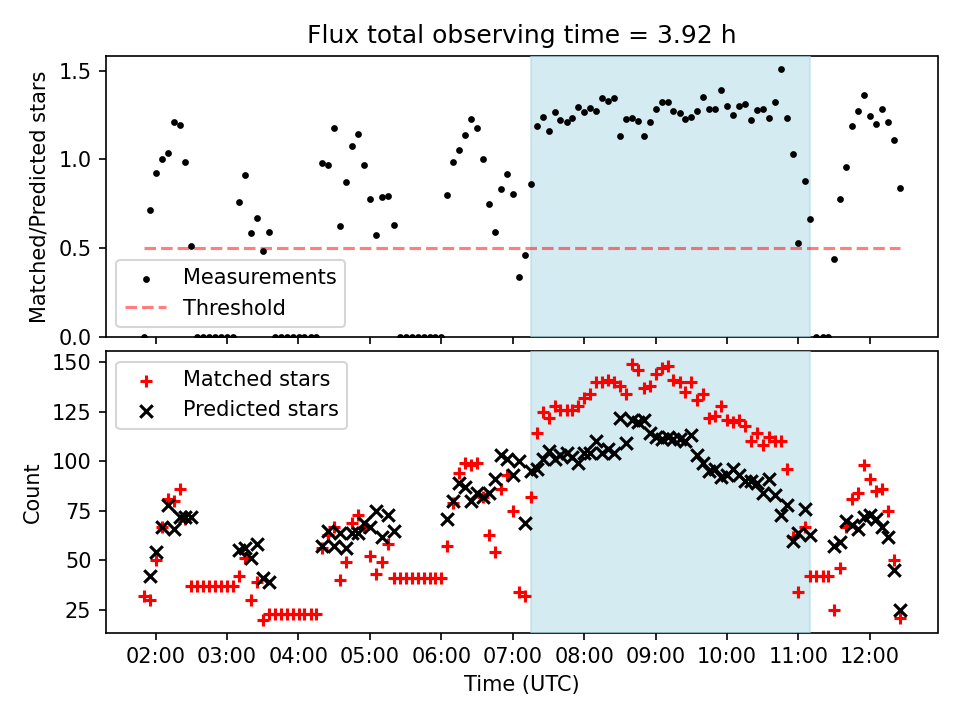 Flux total observing time = 3.92 h

Matched/Predicted stars

1.5
1.0
0.5
0.0

Measurements
Threshold

Count

150
125
100
75
50
25

Matched stars
Predicted stars

02:00 03:00 04:00 05:00 06:00 07:00 08:00 09:00 10:00 11:00 12:00

Time (UTC)